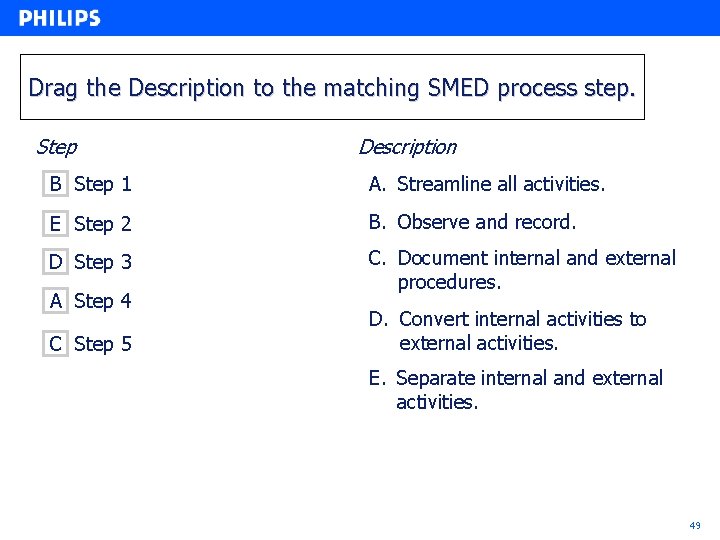 PHILIPS

Drag the Description to the matching SMED process step.

Step

B Step 1

E Step 2

D Step 3

A Step 4

C Step 5

Description

A. Streamline all activities.

B. Observe and record.

C. Document internal and external procedures.

D. Convert internal activities to external activities.

E. Separate internal and external activities.

49